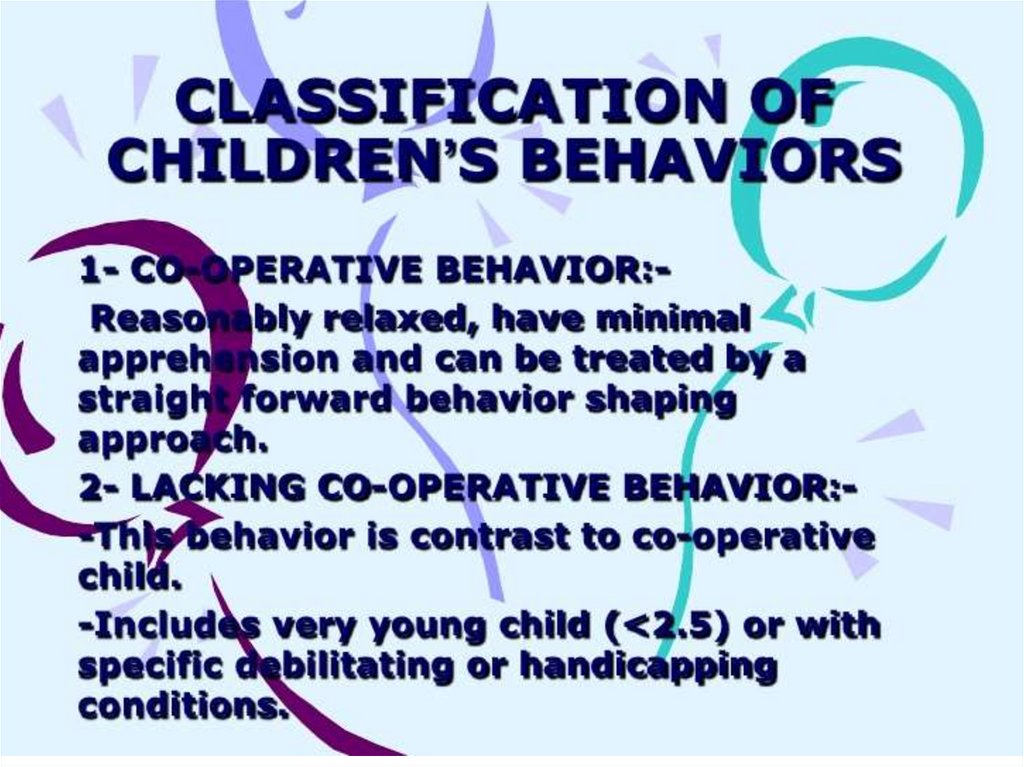 CLASSIFICATION OF CHILDREN'S BEHAVIORS

1- CO-OPERATIVE BEHAVIOR:-

Reasonably relaxed, have minimal apprehension and can be treated by a straight forward behavior shaping approach.

2- LACKING CO-OPERATIVE BEHAVIOR:-

-This behavior is contrast to co-operative child.

-Includes very young child (<2.5) or with specific debilitating or handicapping conditions.